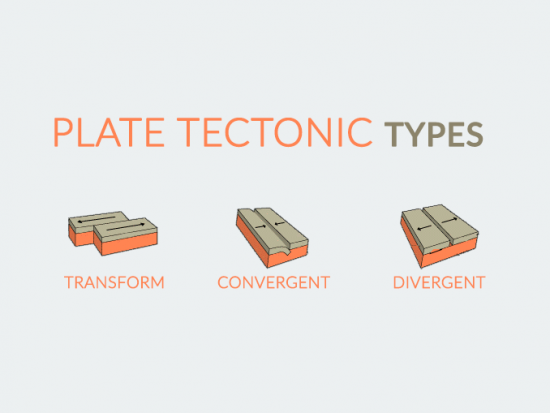 PLATE TECTONIC TYPES

TRANSFORM

CONVERGENT

DIVERGENT